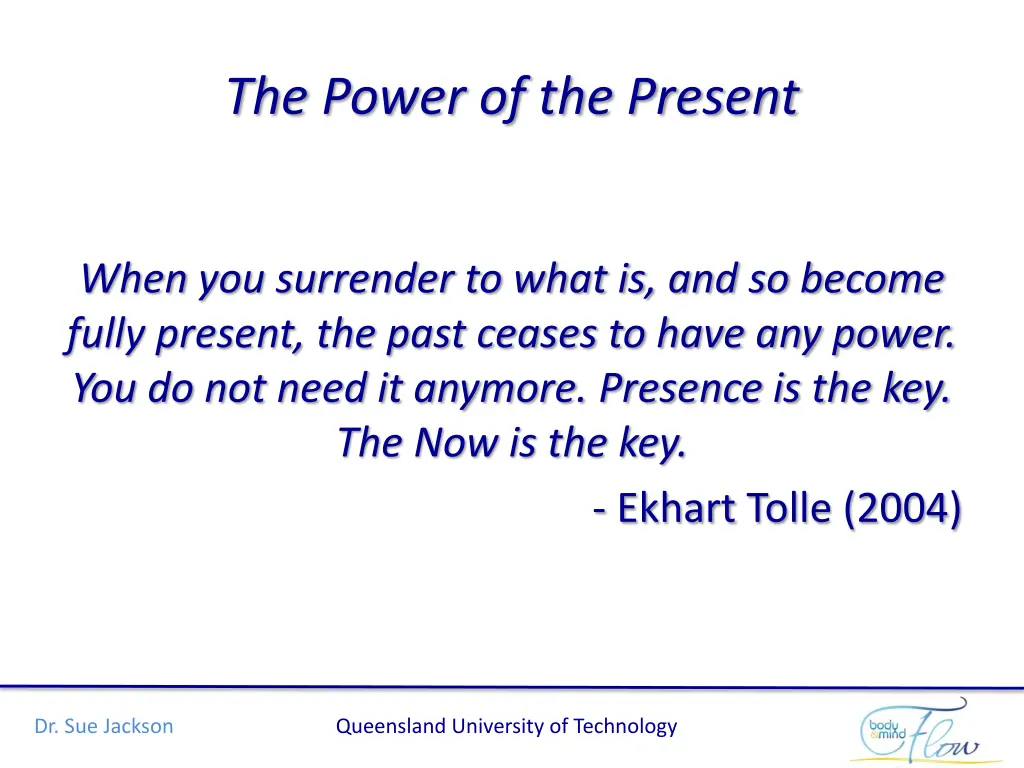 The Power of the Present

When you surrender to what is, and so become fully present, the past ceases to have any power. You do not need it anymore. Presence is the key. The Now is the key.

- Ekhart Tolle (2004)

Dr. Sue Jackson

Queensland University of Technology

body & mind Flow